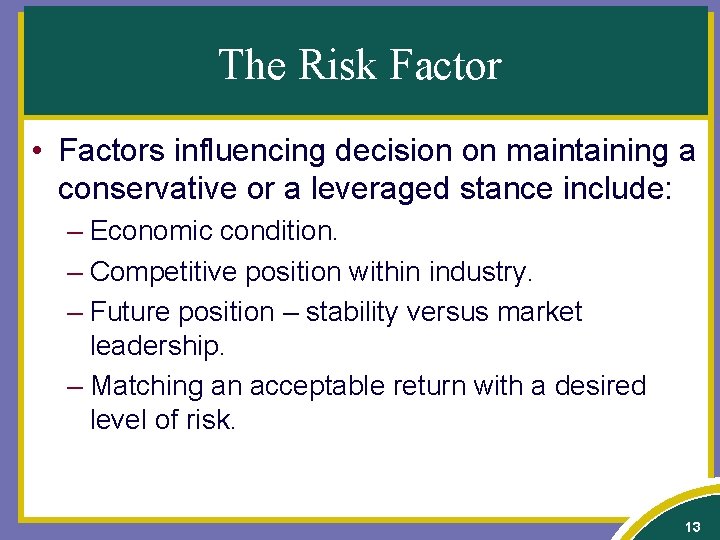 The Risk Factor

• Factors influencing decision on maintaining a conservative or a leveraged stance include:

– Economic condition.

– Competitive position within industry.

– Future position – stability versus market leadership.

– Matching an acceptable return with a desired level of risk.

13